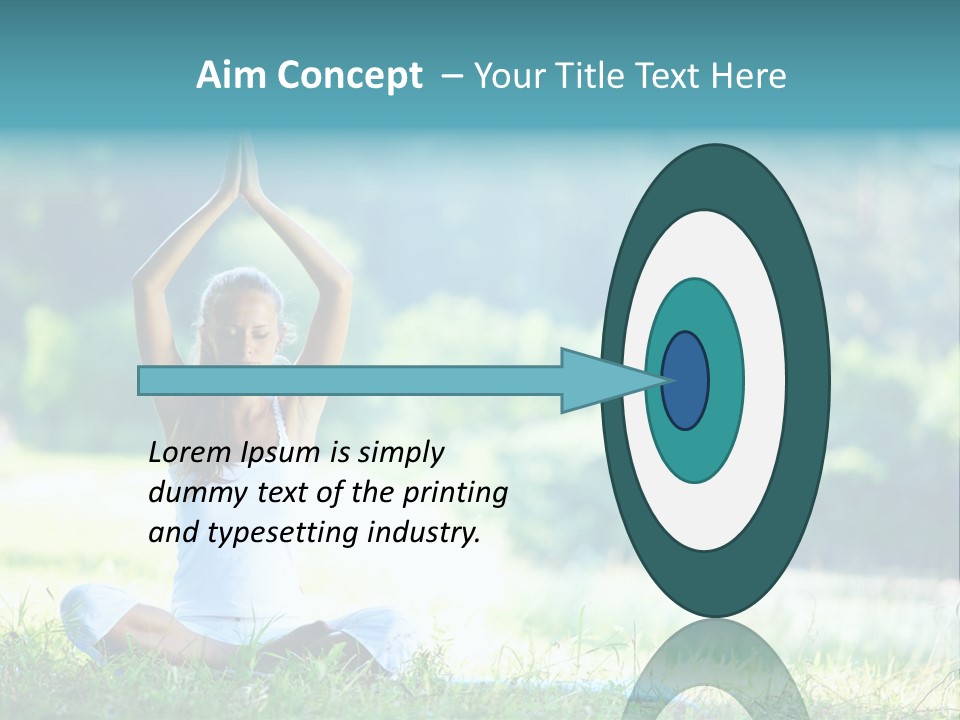 Aim Concept – Your Title Text Here

Lorem Ipsum is simply dummy text of the printing and typesetting industry.